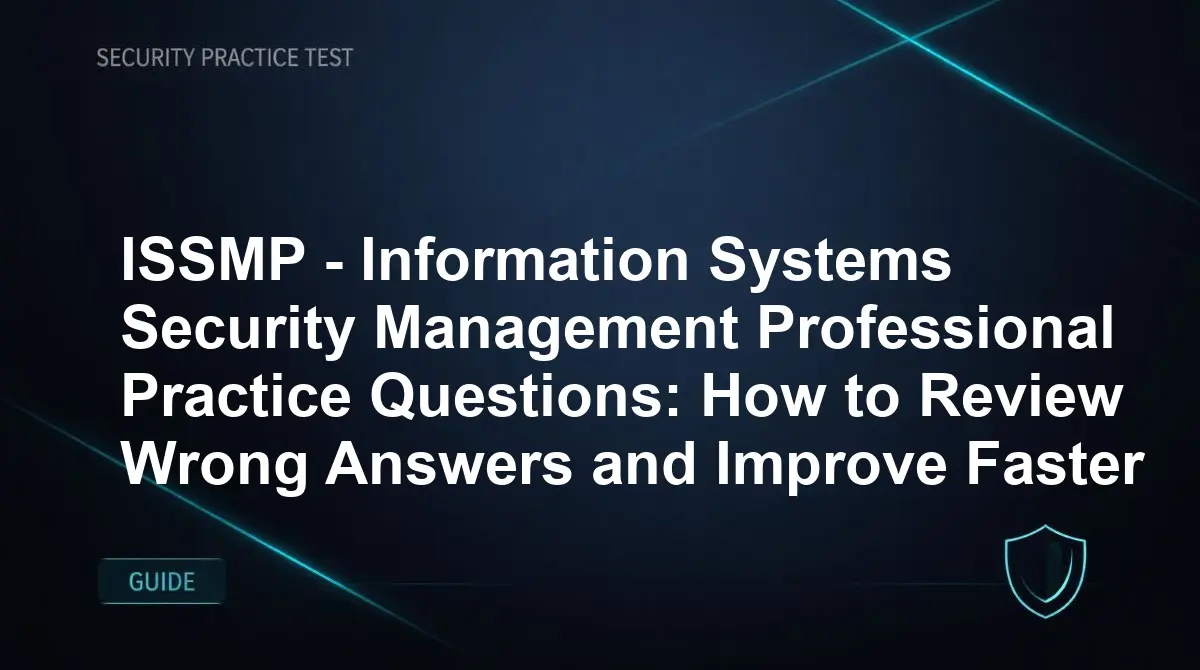 SECURITY PRACTICE TEST

ISSMP - Information Systems Security Management Professional Practice Questions: How to Review Wrong Answers and Improve Faster

GUIDE